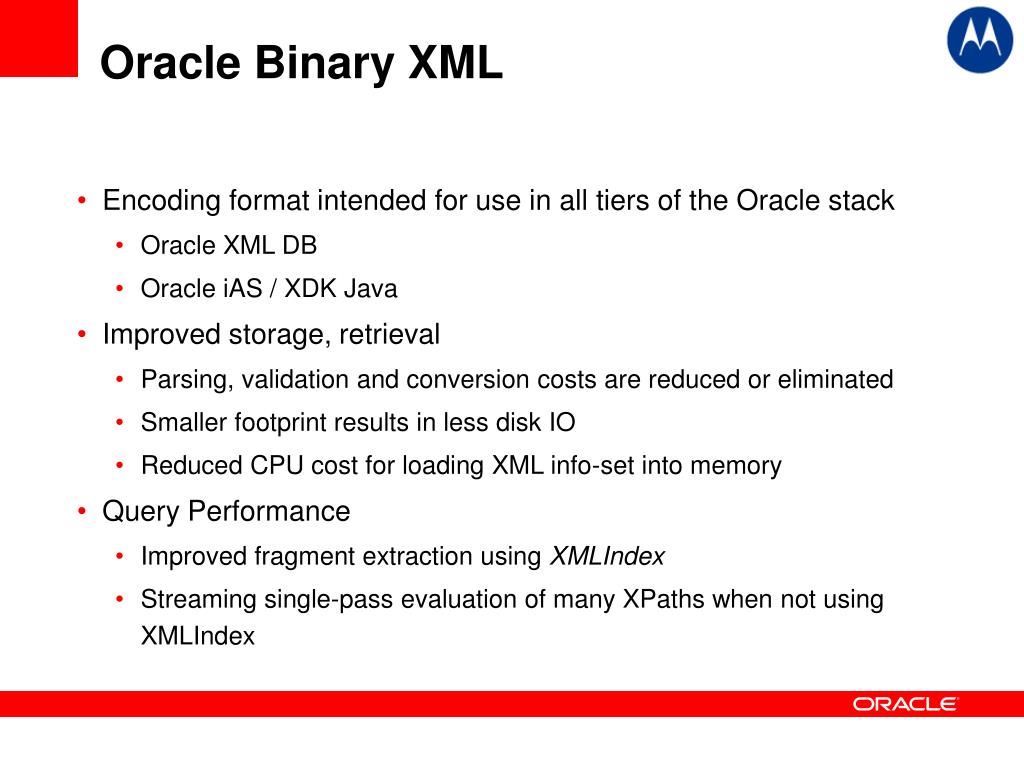 Oracle Binary XML

• Encoding format intended for use in all tiers of the Oracle stack
  • Oracle XML DB
  • Oracle iAS / XDK Java
• Improved storage, retrieval
  • Parsing, validation and conversion costs are reduced or eliminated
  • Smaller footprint results in less disk IO
  • Reduced CPU cost for loading XML info-set into memory
• Query Performance
  • Improved fragment extraction using XMLIndex
  • Streaming single-pass evaluation of many XPaths when not using XMLIndex

ORACLE